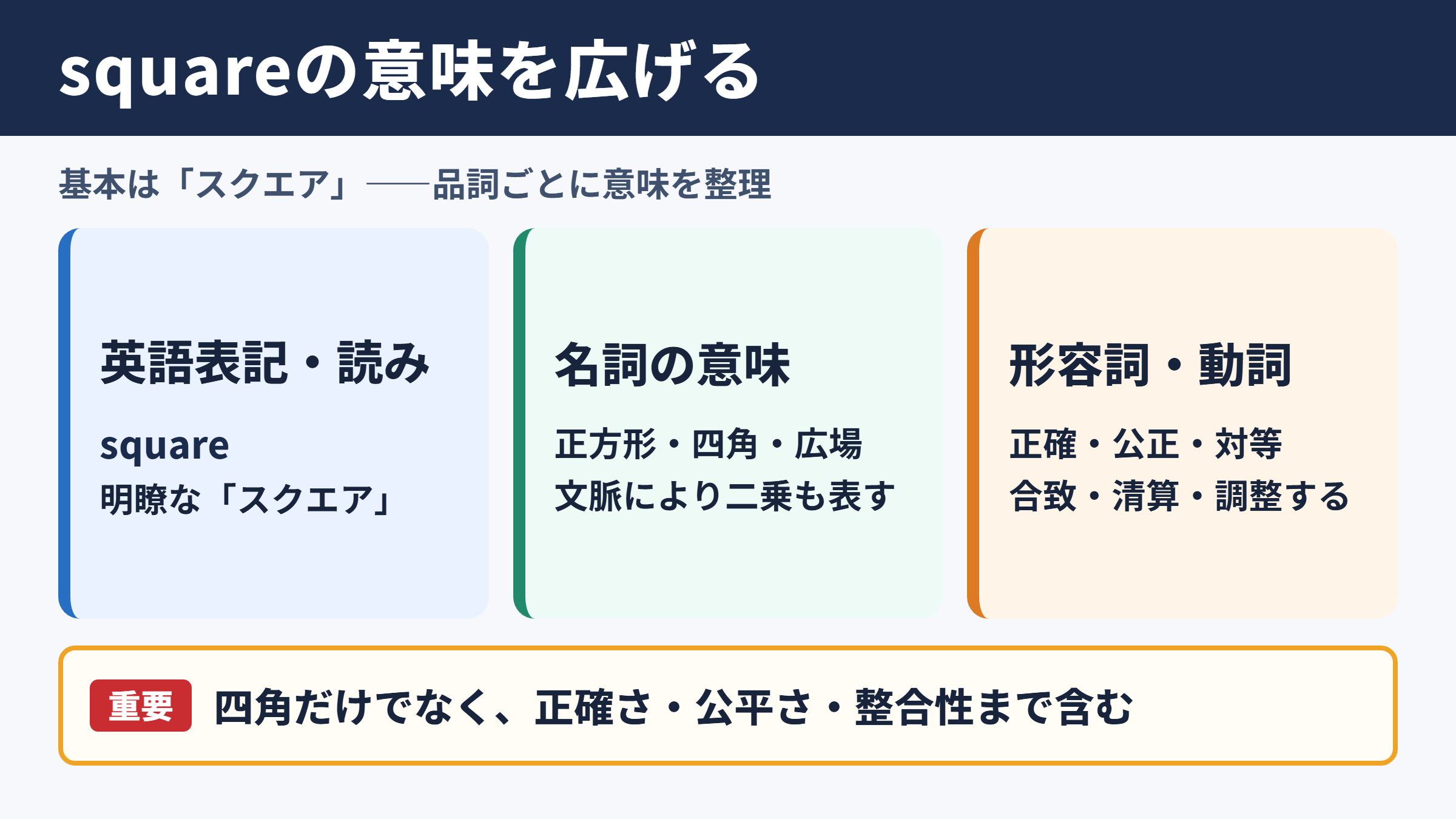 squareの意味を広げる

基本は「スクエア」——品詞ごとに意味を整理

英語表記・読み

square
明瞭な「スクエア」

名詞の意味

正方形・四角・広場
文脈により二乗も表す

形容詞・動詞

正確・公正・対等
合致・清算・調整する

重要 四角だけでなく、正確さ・公平さ・整合性まで含む